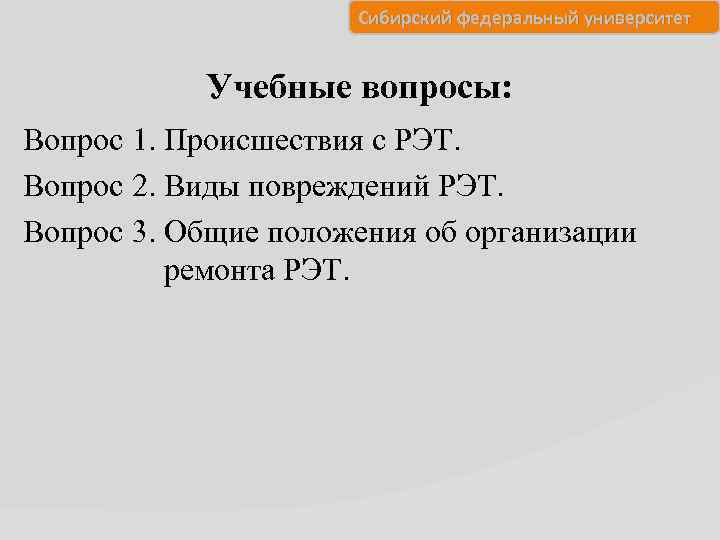 Сибирский федеральный университет

Учебные вопросы:

Вопрос 1. Происшествия с РЭТ.

Вопрос 2. Виды повреждений РЭТ.

Вопрос 3. Общие положения об организации ремонта РЭТ.